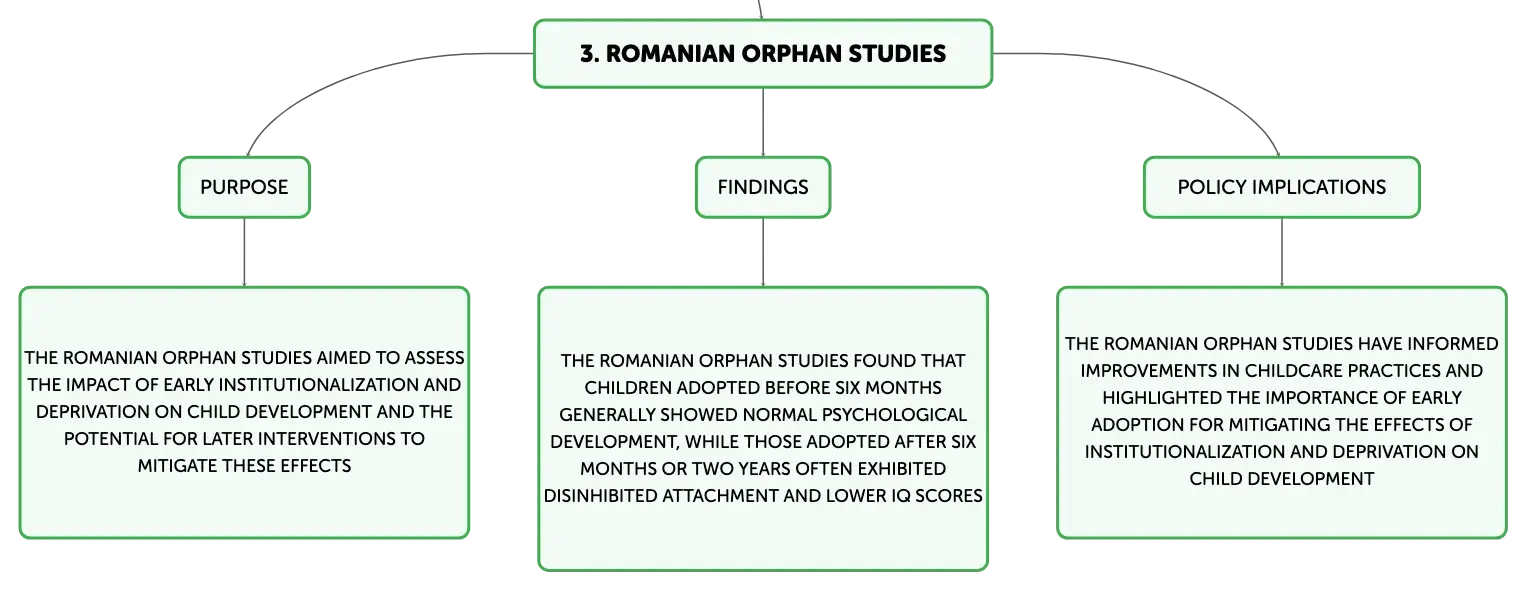 3. ROMANIAN ORPHAN STUDIES

PURPOSE

THE ROMANIAN ORPHAN STUDIES AIMED TO ASSESS THE IMPACT OF EARLY INSTITUTIONALIZATION AND DEPRIVATION ON CHILD DEVELOPMENT AND THE POTENTIAL FOR LATER INTERVENTIONS TO MITIGATE THESE EFFECTS

FINDINGS

THE ROMANIAN ORPHAN STUDIES FOUND THAT CHILDREN ADOPTED BEFORE SIX MONTHS GENERALLY SHOWED NORMAL PSYCHOLOGICAL DEVELOPMENT, WHILE THOSE ADOPTED AFTER SIX MONTHS OR TWO YEARS OFTEN EXHIBITED DISINHIBITED ATTACHMENT AND LOWER IQ SCORES

POLICY IMPLICATIONS

THE ROMANIAN ORPHAN STUDIES HAVE INFORMED IMPROVEMENTS IN CHILDCARE PRACTICES AND HIGHLIGHTED THE IMPORTANCE OF EARLY ADOPTION FOR MITIGATING THE EFFECTS OF INSTITUTIONALIZATION AND DEPRIVATION ON CHILD DEVELOPMENT